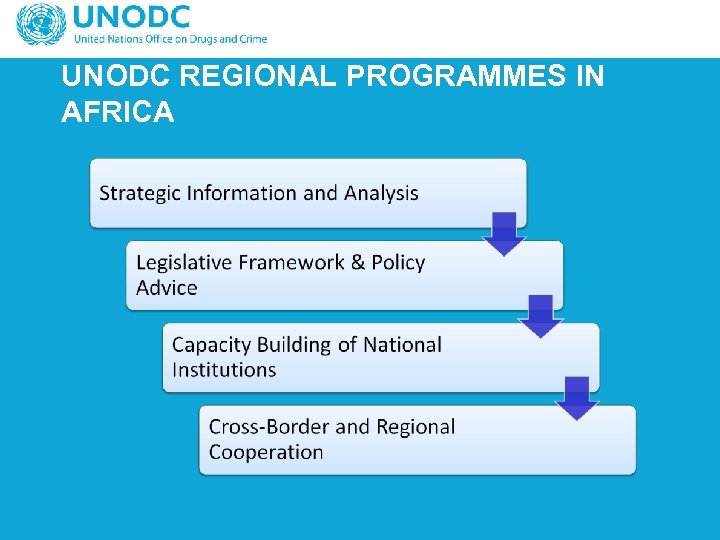 UNODC
United Nations Office on Drugs and Crime

UNODC REGIONAL PROGRAMMES IN AFRICA

Strategic Information and Analysis

Legislative Framework & Policy Advice

Capacity Building of National Institutions

Cross-Border and Regional Cooperation